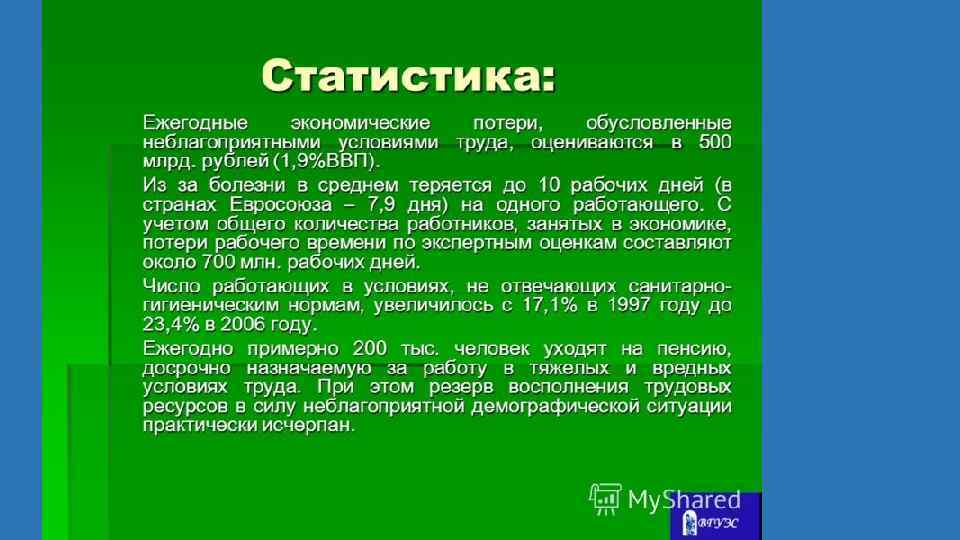 Статистика:

Ежегодные экономические потери, обусловленные неблагоприятными условиями труда, оцениваются в 500 млрд. рублей (1,9%ВВП).

Из за болезни в среднем теряется до 10 рабочих дней (в странах Евросоюза – 7,9 дня) на одного работающего. С учетом общего количества работников, занятых в экономике, потери рабочего времени по экспертным оценкам составляют около 700 млн. рабочих дней.

Число работающих в условиях, не отвечающих санитарно-гигиеническим нормам, увеличилось с 17,1% в 1997 году до 23,4% в 2006 году.

Ежегодно примерно 200 тыс. человек уходят на пенсию, досрочно назначаемую за работу в тяжелых и вредных условиях труда. При этом резерв восполнения трудовых ресурсов в силу неблагоприятной демографической ситуации практически исчерпан.

MyShared

ВГУЭС